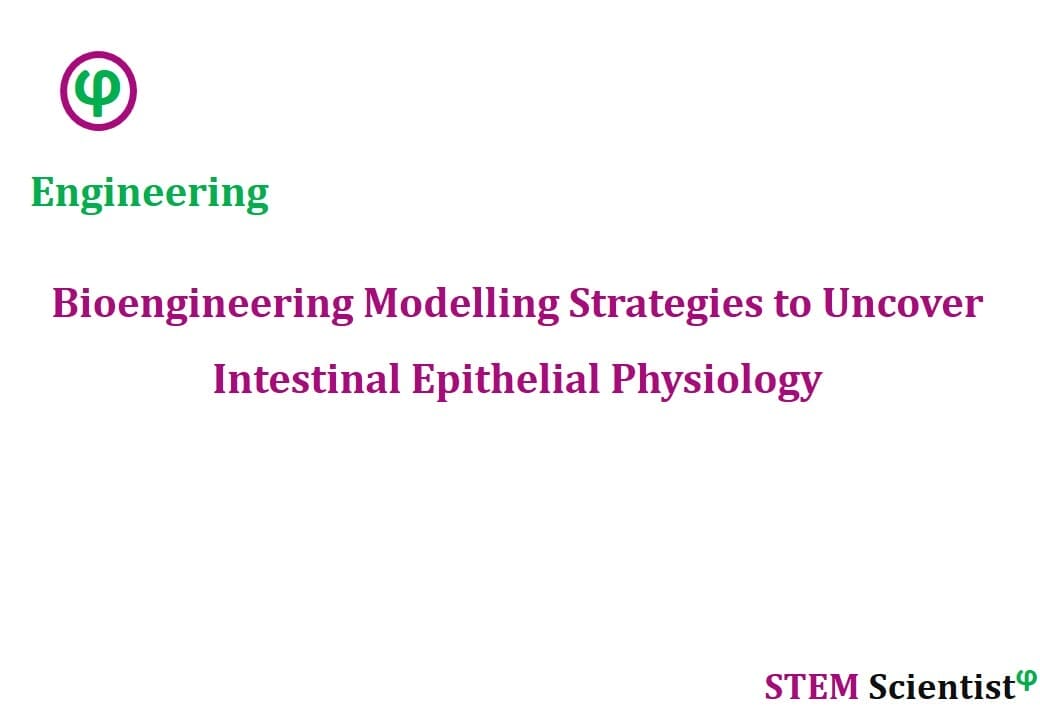 φ

Engineering

Bioengineering Modelling Strategies to Uncover Intestinal Epithelial Physiology

STEM Scientist$^{φ}$